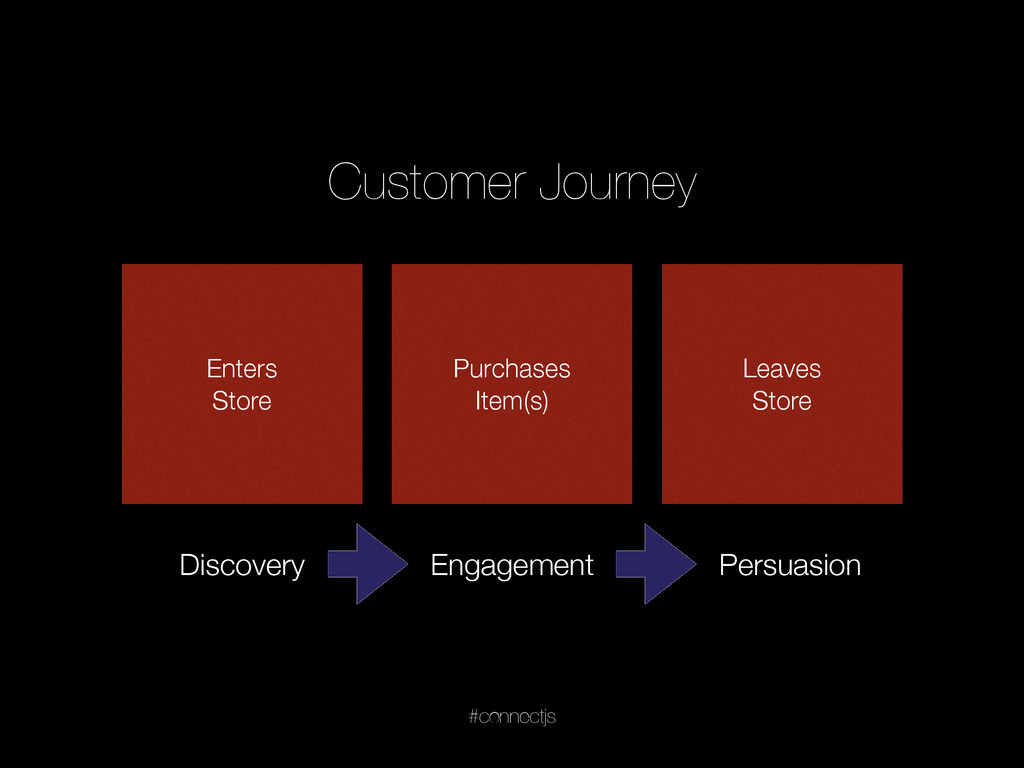 Customer Journey

Enters
Store

Purchases
Item(s)

Leaves
Store

Discovery

Engagement

Persuasion

#connectjs